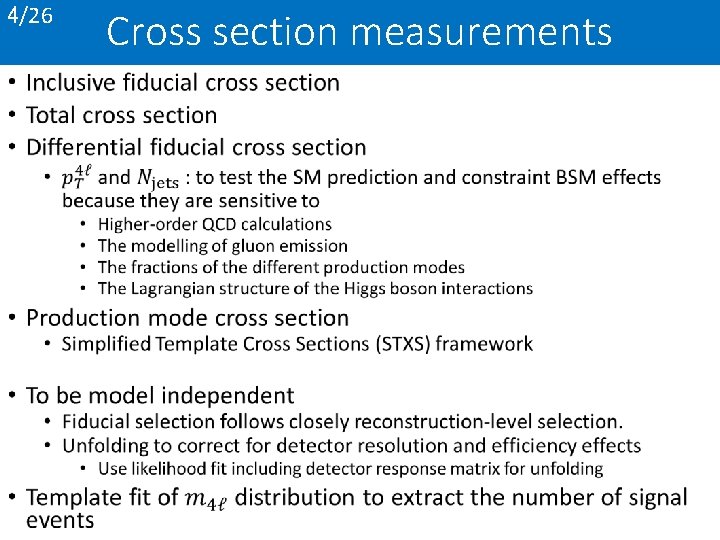 4/26

Cross section measurements

• Inclusive fiducial cross section
• Total cross section
• Differential fiducial cross section
  • $p_T^{4\ell}$ and $N_{\text{jets}}$ : to test the SM prediction and constraint BSM effects because they are sensitive to
    • Higher-order QCD calculations
    • The modelling of gluon emission
    • The fractions of the different production modes
    • The Lagrangian structure of the Higgs boson interactions
• Production mode cross section
  • Simplified Template Cross Sections (STXS) framework

• To be model independent
  • Fiducial selection follows closely reconstruction-level selection.
  • Unfolding to correct for detector resolution and efficiency effects
    • Use likelihood fit including detector response matrix for unfolding
• Template fit of $m_{4\ell}$ distribution to extract the number of signal events